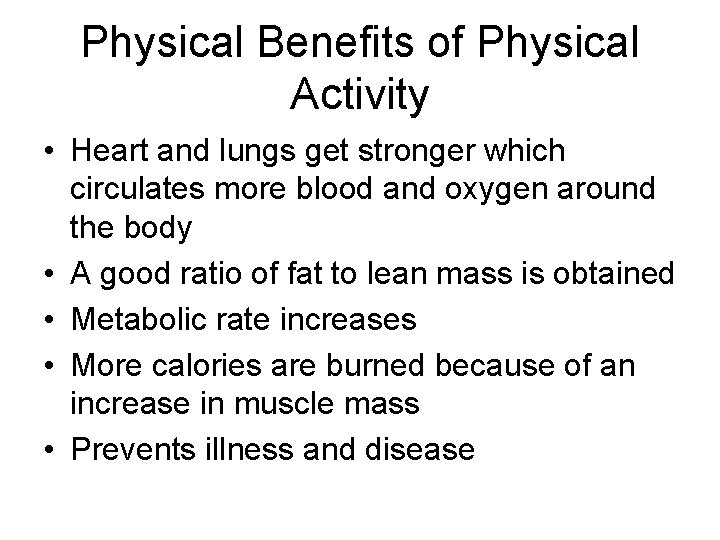 Physical Benefits of Physical Activity

• Heart and lungs get stronger which circulates more blood and oxygen around the body
• A good ratio of fat to lean mass is obtained
• Metabolic rate increases
• More calories are burned because of an increase in muscle mass
• Prevents illness and disease